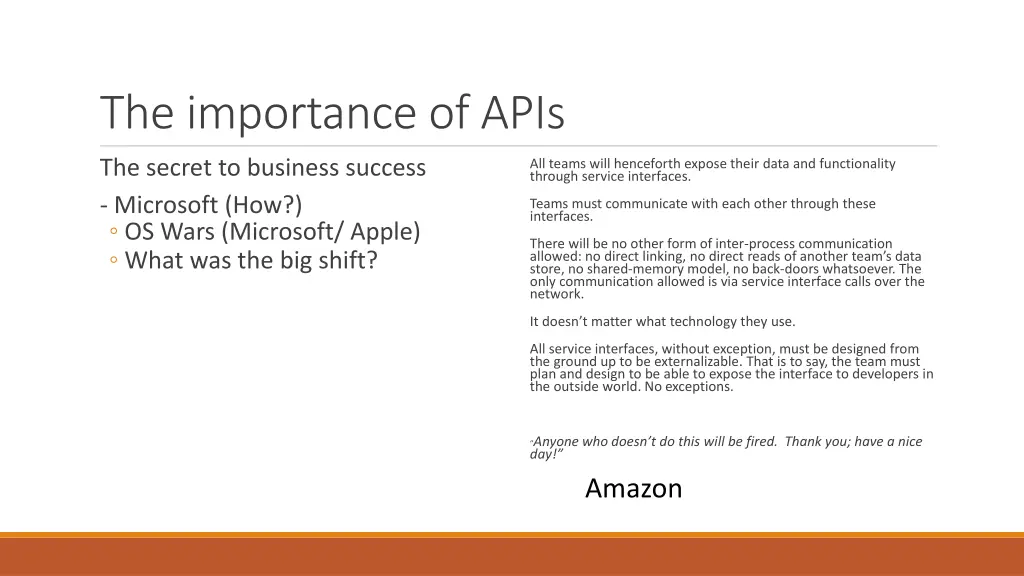 The importance of APIs

The secret to business success

- Microsoft (How?)
◦ OS Wars (Microsoft/ Apple)
◦ What was the big shift?

All teams will henceforth expose their data and functionality through service interfaces.

Teams must communicate with each other through these interfaces.

There will be no other form of inter-process communication allowed: no direct linking, no direct reads of another team's data store, no shared-memory model, no back-doors whatsoever. The only communication allowed is via service interface calls over the network.

It doesn't matter what technology they use.

All service interfaces, without exception, must be designed from the ground up to be externalizable. That is to say, the team must plan and design to be able to expose the interface to developers in the outside world. No exceptions.

"Anyone who doesn't do this will be fired. Thank you; have a nice day!"

Amazon